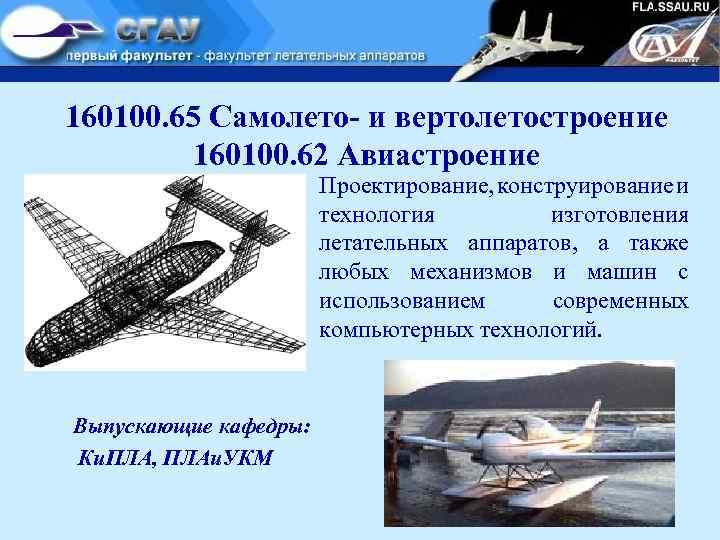 СГАУ
первый факультет - факультет летательных аппаратов
FLA.SSAU.RU

160100.65 Самолето- и вертолетостроение
160100.62 Авиастроение

Проектирование, конструирование и технология изготовления летательных аппаратов, а также любых механизмов и машин с использованием современных компьютерных технологий.

Выпускающие кафедры:
КиПЛА, ПЛАиУКМ